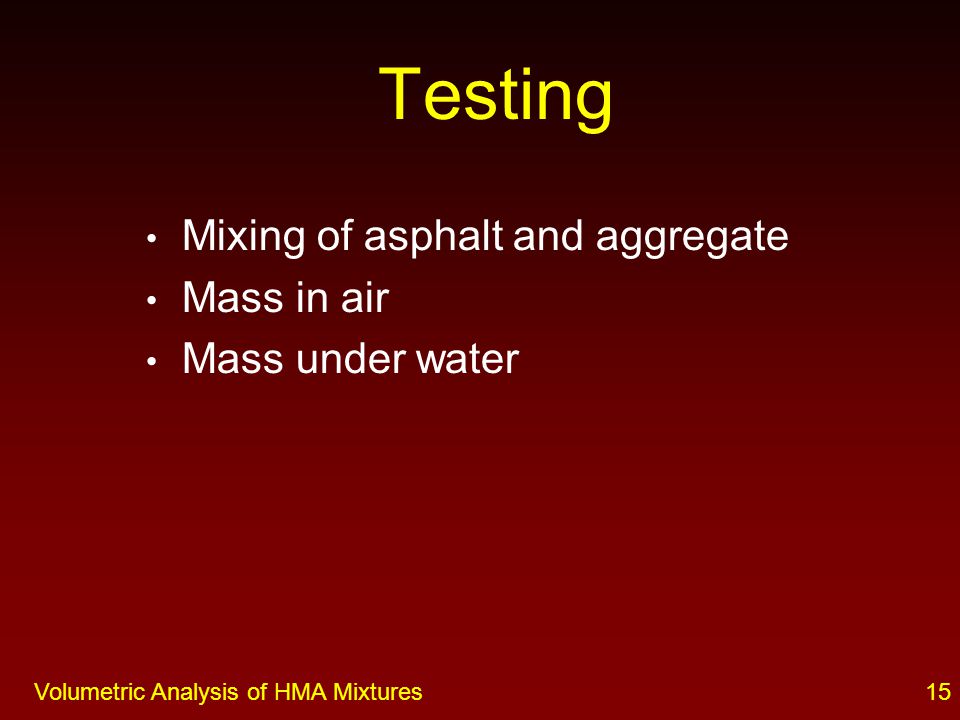 Testing

• Mixing of asphalt and aggregate
• Mass in air
• Mass under water

Volumetric Analysis of HMA Mixtures

15